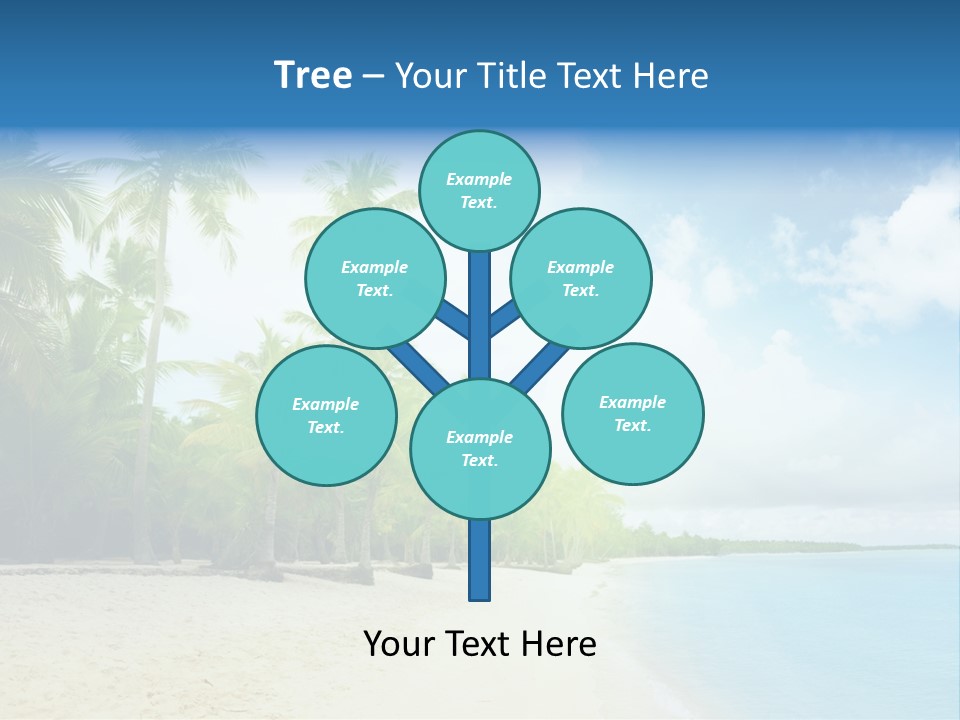 Tree – Your Title Text Here

Example Text.

Example Text.

Example Text.

Example Text.

Example Text.

Example Text.

Your Text Here